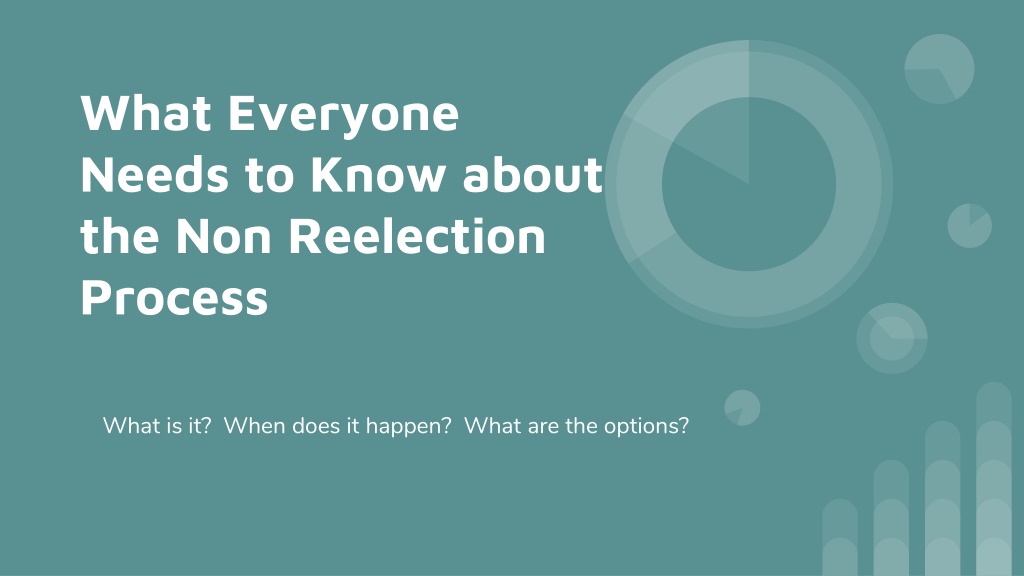 What Everyone Needs to Know about the Non Reelection Process

What is it?  When does it happen?  What are the options?